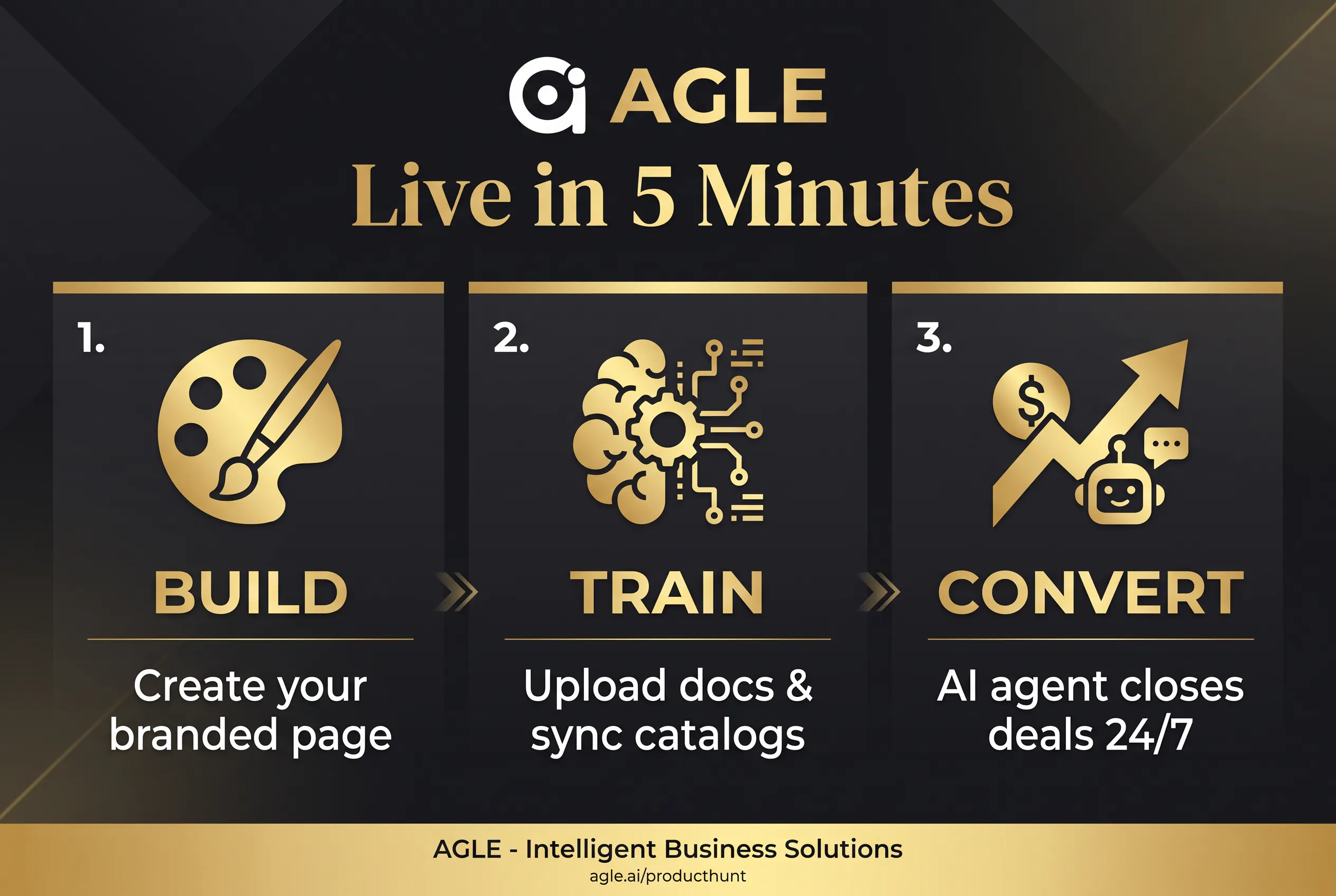 AGLE

Live in 5 Minutes

1.

BUILD

Create your branded page

2.

TRAIN

Upload docs & sync catalogs

3.

$

CONVERT

AI agent closes deals 24/7

AGLE - Intelligent Business Solutions
agle.ai/producthunt